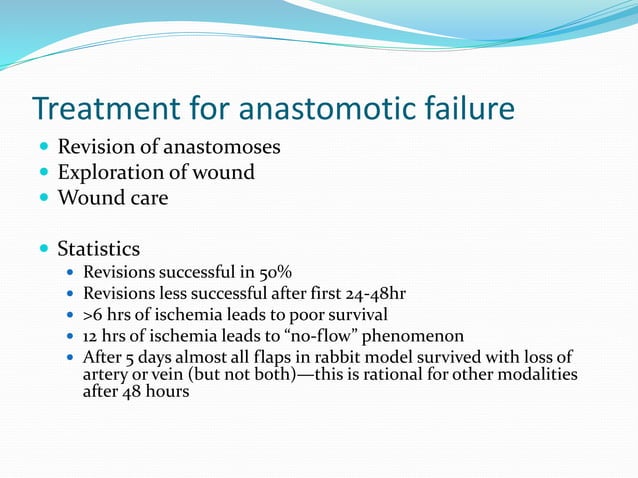 Treatment for anastomotic failure

- Revision of anastomoses
- Exploration of wound
- Wound care

- Statistics
  - Revisions successful in 50%
  - Revisions less successful after first 24-48hr
  - >6 hrs of ischemia leads to poor survival
  - 12 hrs of ischemia leads to “no-flow” phenomenon
  - After 5 days almost all flaps in rabbit model survived with loss of artery or vein (but not both)—this is rational for other modalities after 48 hours